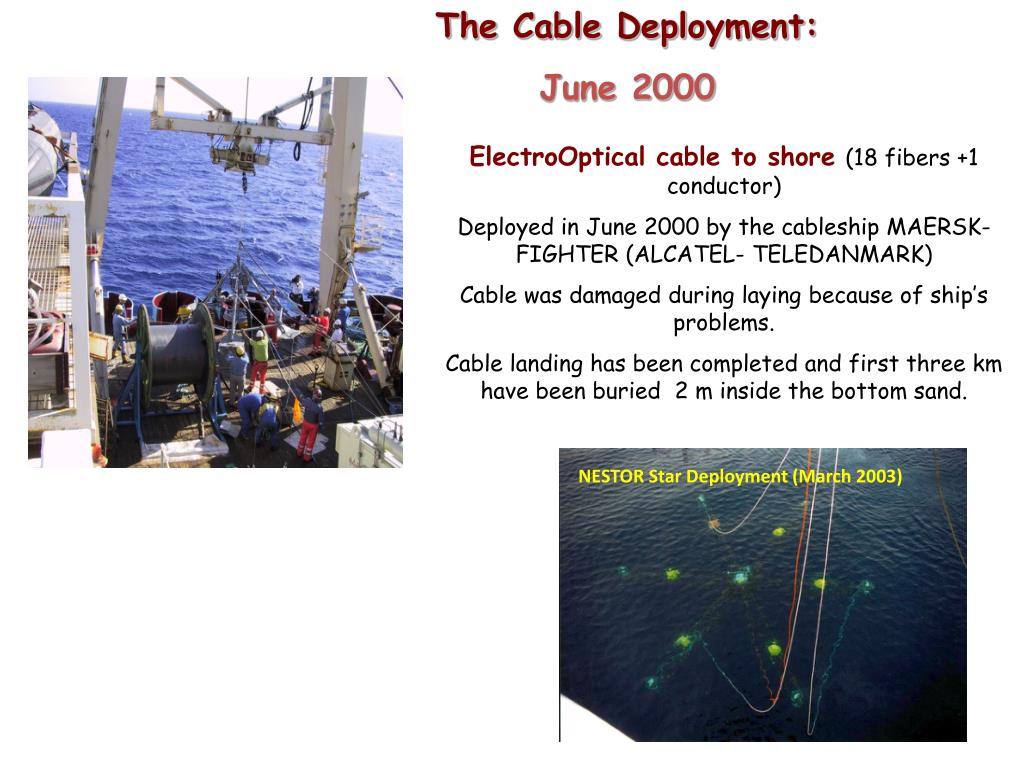 The Cable Deployment:

June 2000

ElectroOptical cable to shore (18 fibers +1 conductor)

Deployed in June 2000 by the cableship MAERSK-FIGHTER (ALCATEL- TELEDANMARK)

Cable was damaged during laying because of ship's problems.

Cable landing has been completed and first three km have been buried 2 m inside the bottom sand.

NESTOR Star Deployment (March 2003)